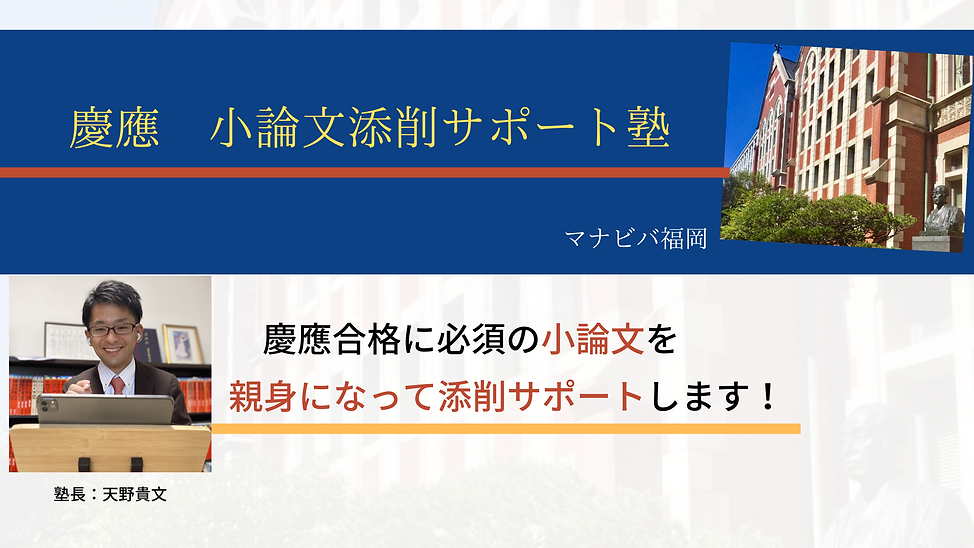 慶應　小論文添削サポート塾

マナビバ福岡

慶應合格に必須の小論文を
親身になって添削サポートします！

塾長：天野貴文